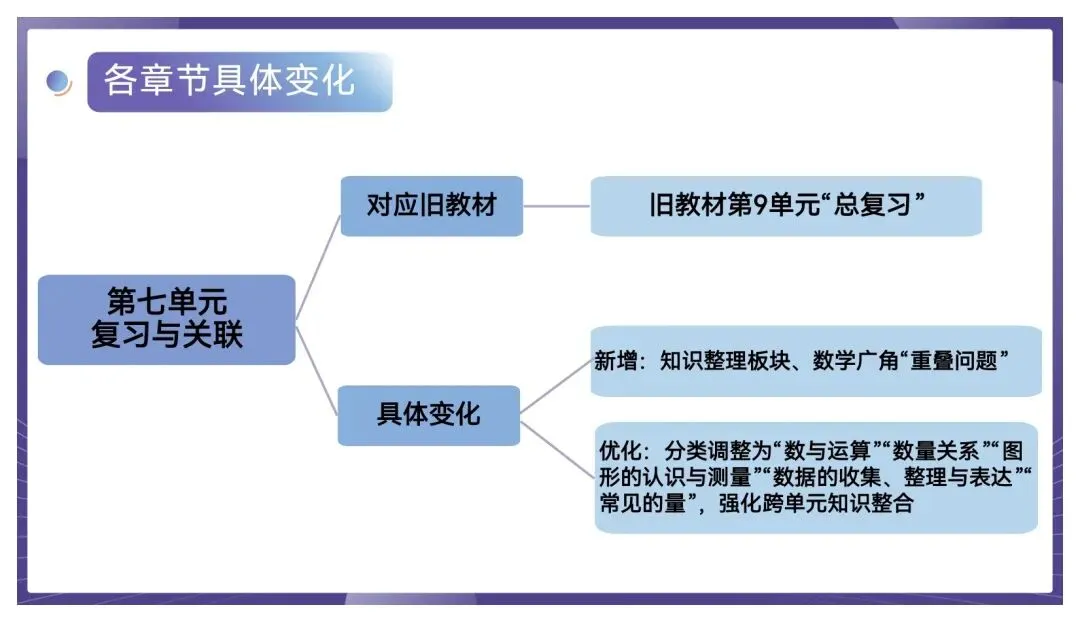 各章节具体变化

第七单元
复习与关联

对应旧教材

旧教材第9单元“总复习”

具体变化

新增：知识整理板块、数学广角“重叠问题”

优化：分类调整为“数与运算”“数量关系”“图形的认识与测量”“数据的收集、整理与表达”“常见的量”，强化跨单元知识整合